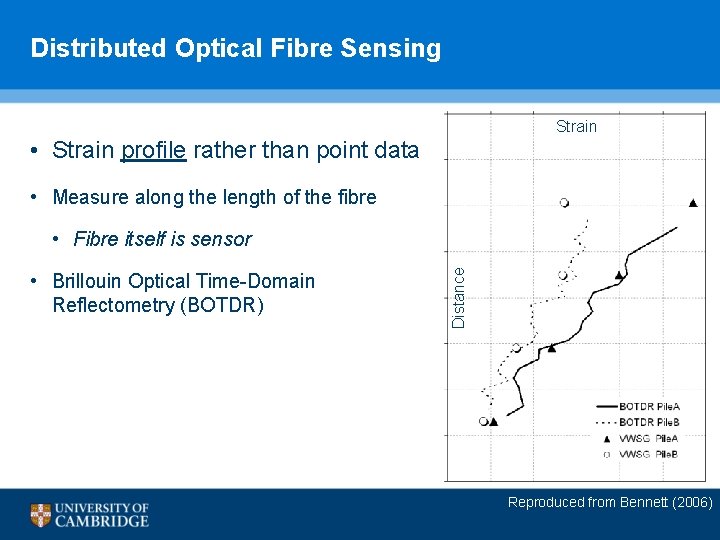 Distributed Optical Fibre Sensing

• Strain profile rather than point data

• Measure along the length of the fibre

• Fibre itself is sensor

• Brillouin Optical Time-Domain Reflectometry (BOTDR)

Strain

Distance

BOTDR PileA
BOTDR PileB
VWSG PileA
VWSG PileB

UNIVERSITY OF CAMBRIDGE

Reproduced from Bennett (2006)